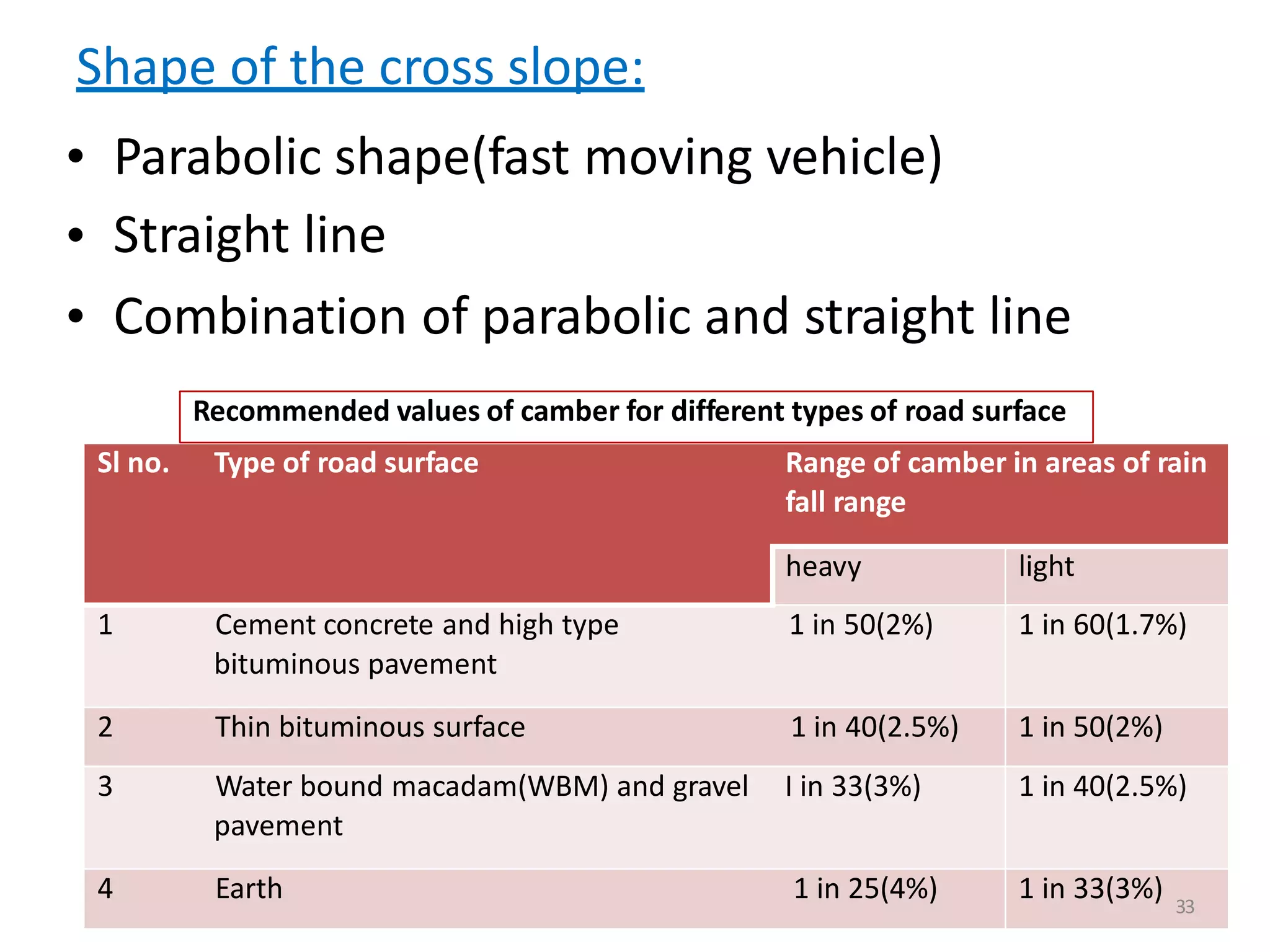 Shape of the cross slope:

• Parabolic shape(fast moving vehicle)
• Straight line
• Combination of parabolic and straight line

Recommended values of camber for different types of road surface

| Sl no. | Type of road surface | Range of camber in areas of rain fall range | |
|---|---|---|---|
| | | heavy | light |
| 1 | Cement concrete and high type bituminous pavement | 1 in 50(2%) | 1 in 60(1.7%) |
| 2 | Thin bituminous surface | 1 in 40(2.5%) | 1 in 50(2%) |
| 3 | Water bound macadam(WBM) and gravel pavement | I in 33(3%) | 1 in 40(2.5%) |
| 4 | Earth | 1 in 25(4%) | 1 in 33(3%) |

33